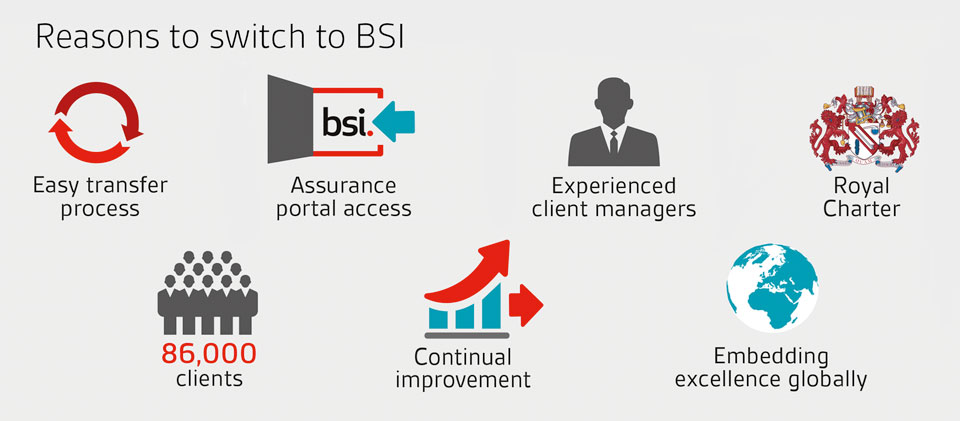 Reasons to switch to BSI

Easy transfer process

bsi.

Assurance portal access

Experienced client managers

Royal Charter

86,000 clients

Continual improvement

Embedding excellence globally